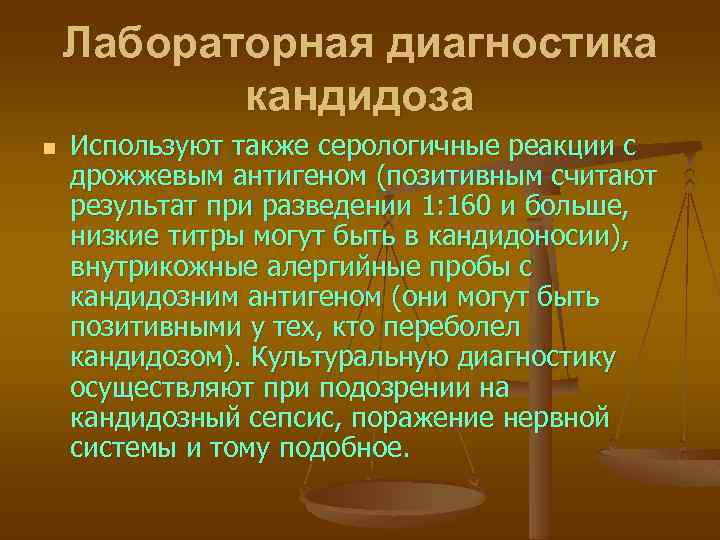 Лабораторная диагностика кандидоза

Используют также серологичные реакции с дрожжевым антигеном (позитивным считают результат при разведении 1:160 и больше, низкие титры могут быть в кандидоносии), внутрикожные алергийные пробы с кандидозним антигеном (они могут быть позитивными у тех, кто переболел кандидозом). Культуральную диагностику осуществляют при подозрении на кандидозный сепсис, поражение нервной системы и тому подобное.